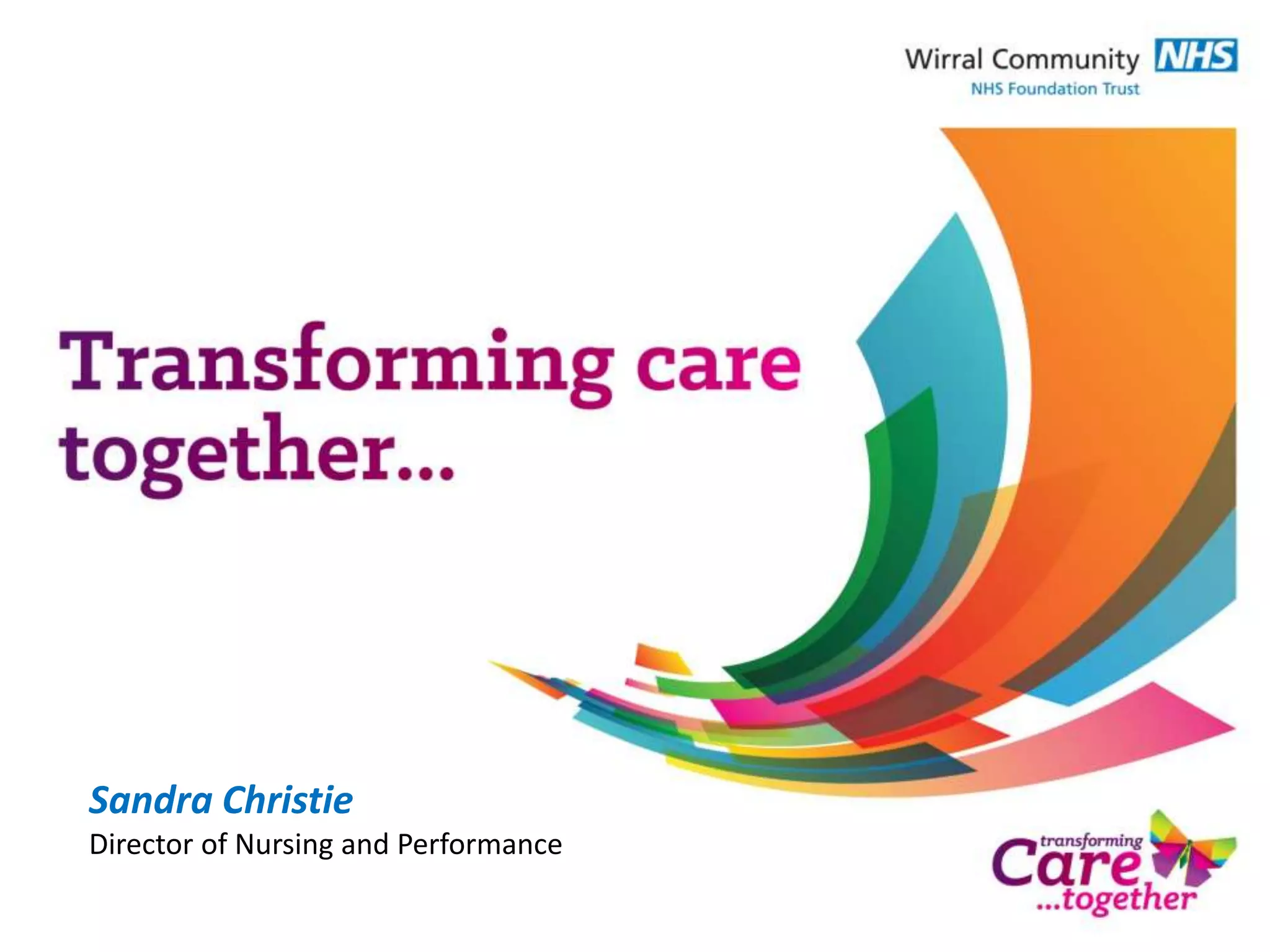 Wirral Community NHS
NHS Foundation Trust

Transforming care together...

Sandra Christie
Director of Nursing and Performance

transforming Care ...together